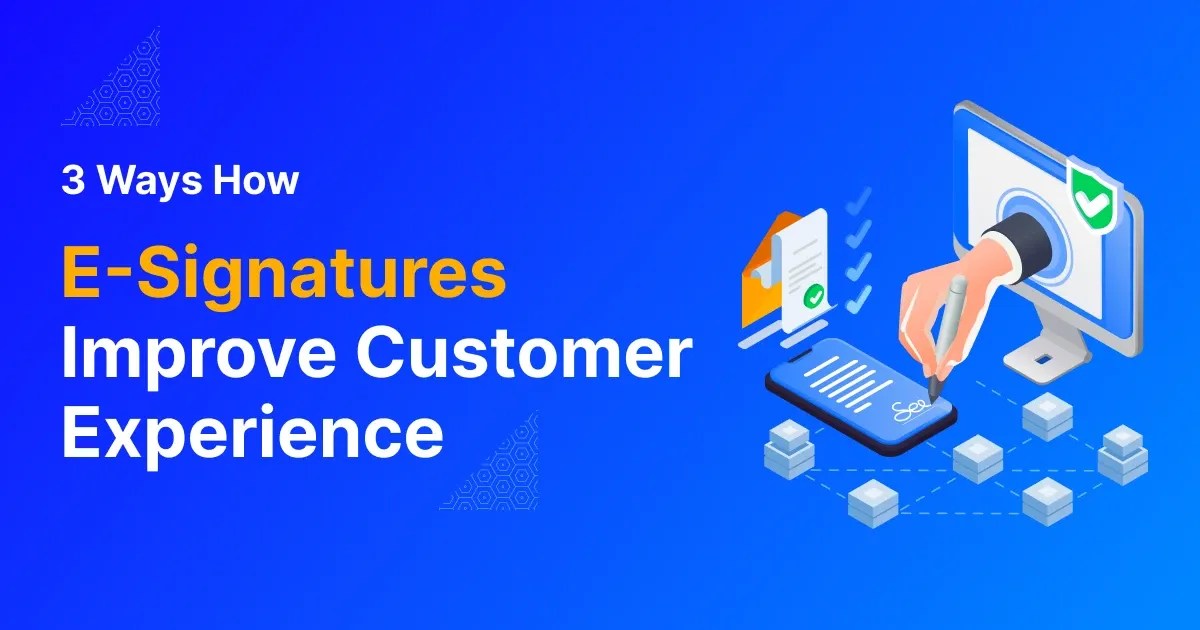 3 Ways How

E-Signatures Improve Customer Experience